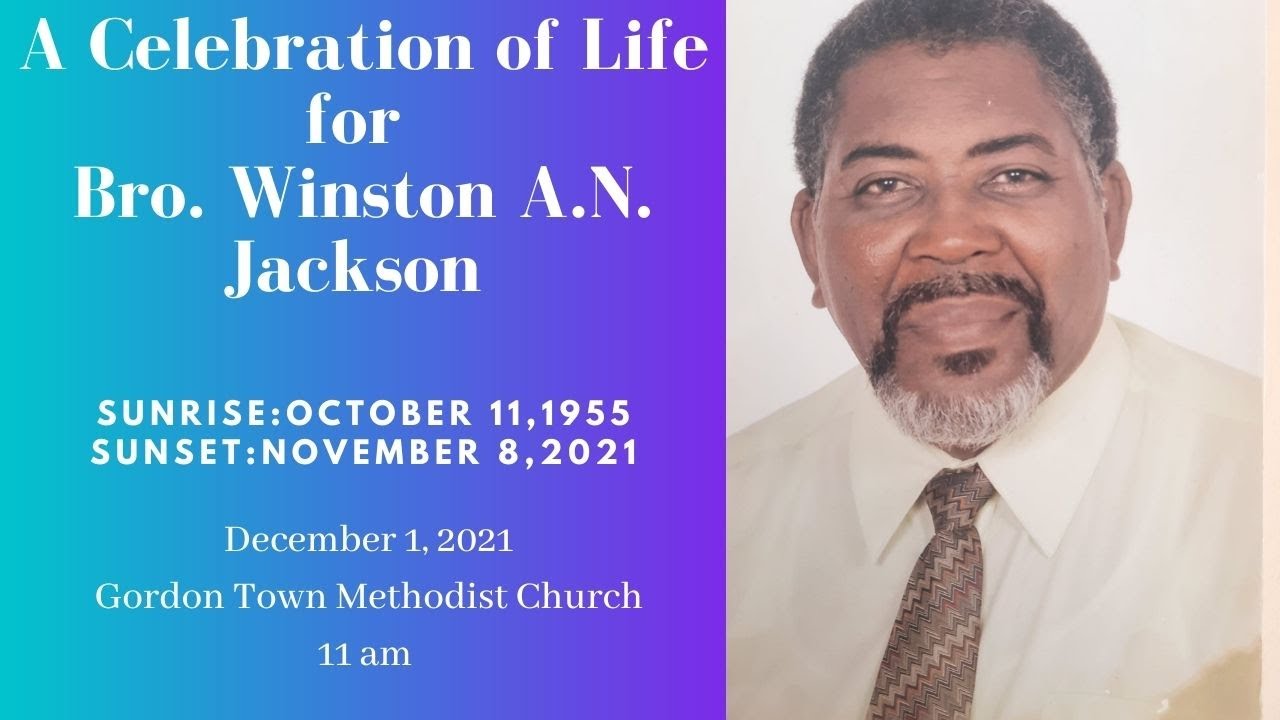 A Celebration of Life for Bro. Winston A.N. Jackson

SUNRISE:OCTOBER 11,1955
SUNSET:NOVEMBER 8,2021

December 1, 2021
Gordon Town Methodist Church
11 am